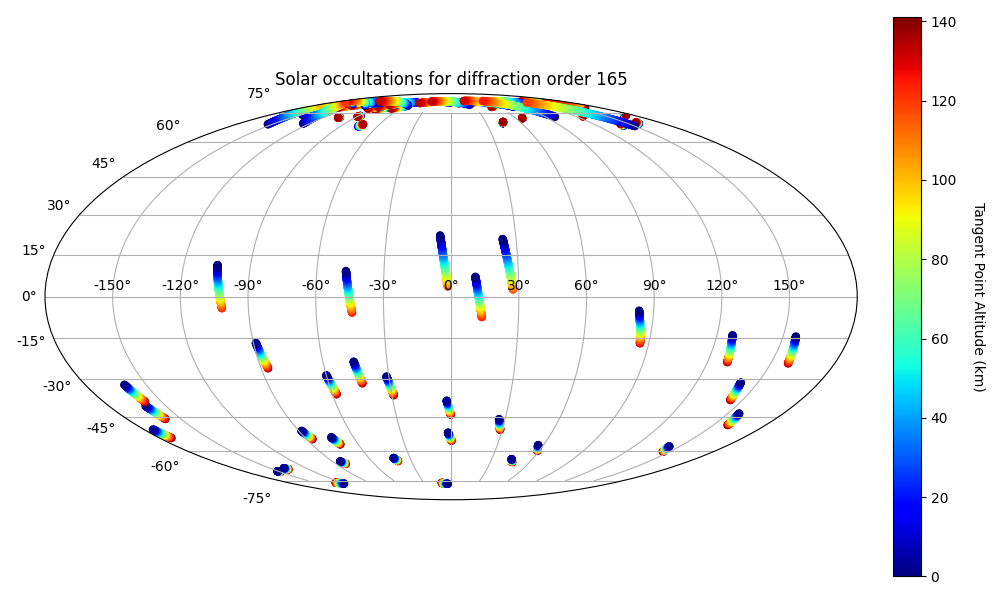 Solar occultations for diffraction order 165

75°
60°
45°
30°
15°
0°
-15°
-30°
-45°
-60°
-75°

-150° -120° -90° -60° -30° 0° 30° 60° 90° 120° 150°

140
120
100
80
60
40
20
0

Tangent Point Altitude (km)